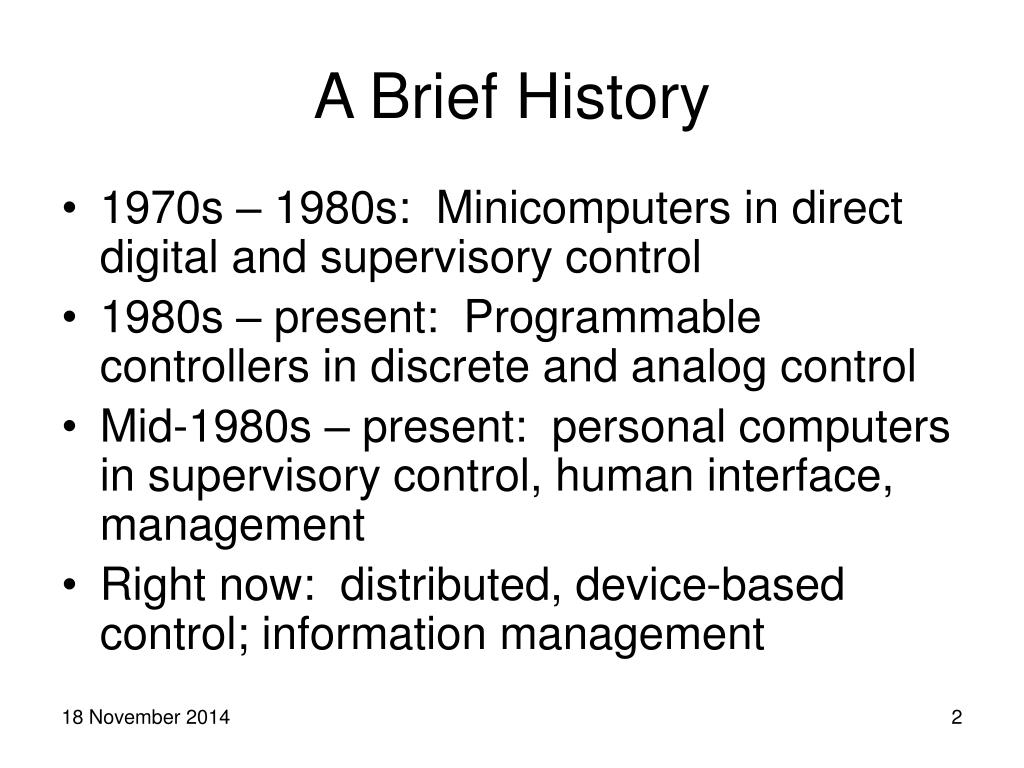 A Brief History

• 1970s – 1980s: Minicomputers in direct digital and supervisory control
• 1980s – present: Programmable controllers in discrete and analog control
• Mid-1980s – present: personal computers in supervisory control, human interface, management
• Right now: distributed, device-based control; information management

18 November 2014

2